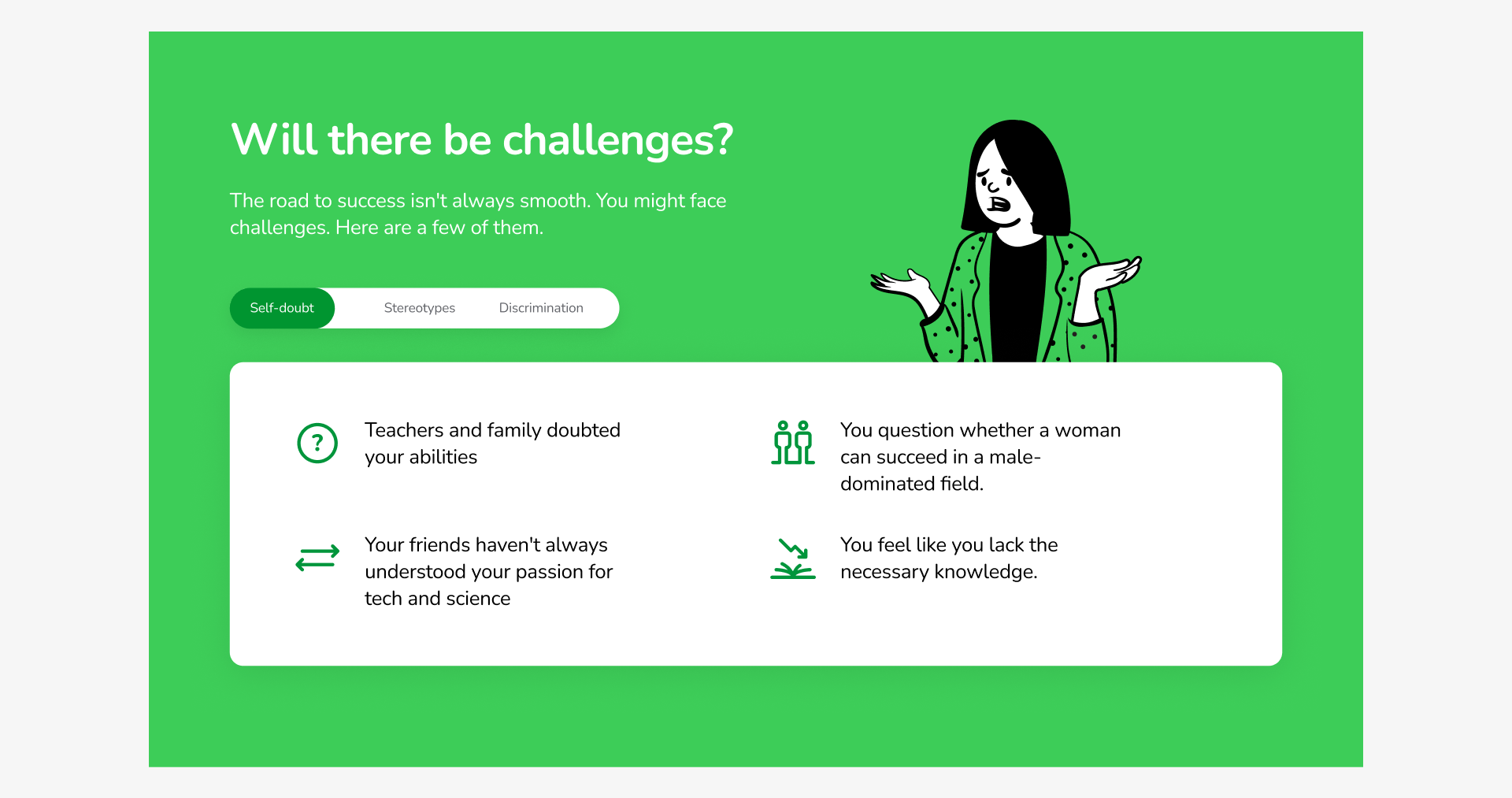 Will there be challenges?

The road to success isn't always smooth. You might face challenges. Here are a few of them.

Self-doubt

Stereotypes

Discrimination

Teachers and family doubted your abilities

Your friends haven't always understood your passion for tech and science

You question whether a woman can succeed in a male-dominated field.

You feel like you lack the necessary knowledge.